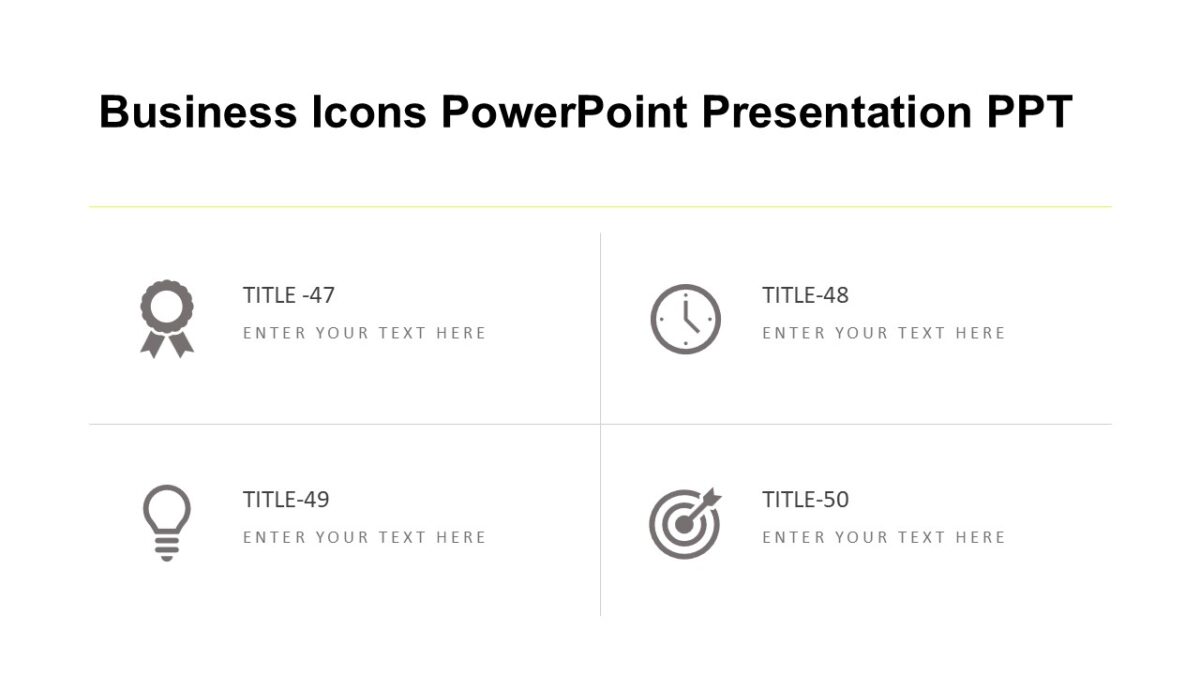 Business Icons PowerPoint Presentation PPT

TITLE -47

ENTER YOUR TEXT HERE

TITLE-48

ENTER YOUR TEXT HERE

TITLE-49

ENTER YOUR TEXT HERE

TITLE-50

ENTER YOUR TEXT HERE